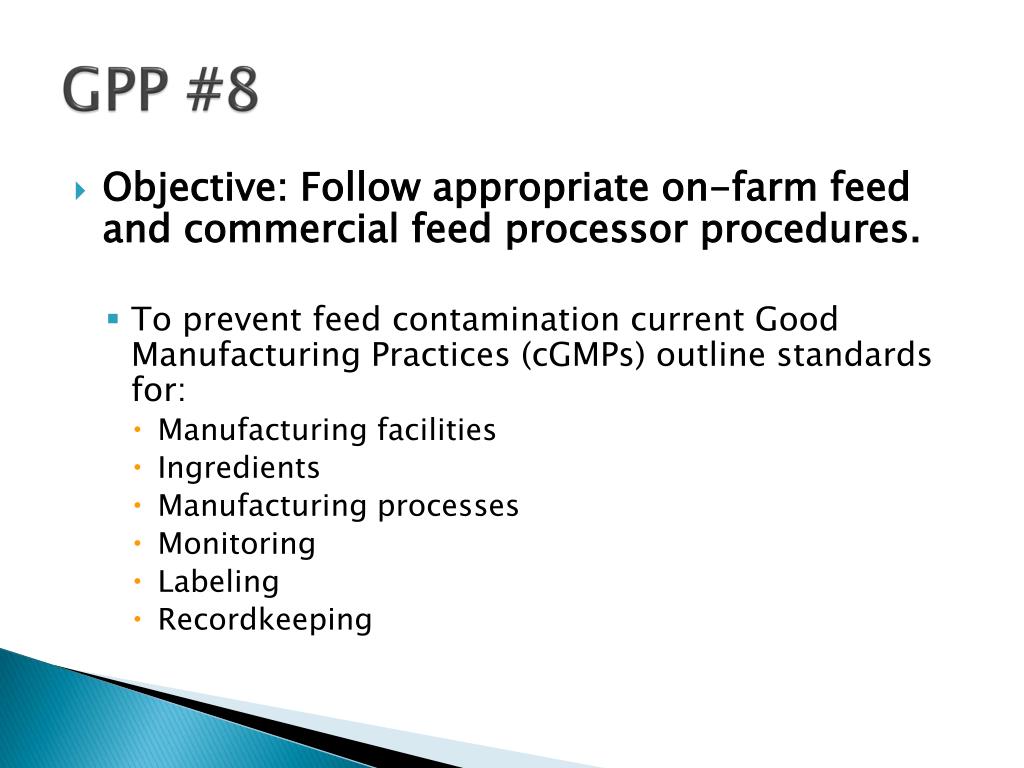 GPP #8

Objective: Follow appropriate on-farm feed and commercial feed processor procedures.

To prevent feed contamination current Good Manufacturing Practices (cGMPs) outline standards for:

Manufacturing facilities
Ingredients
Manufacturing processes
Monitoring
Labeling
Recordkeeping